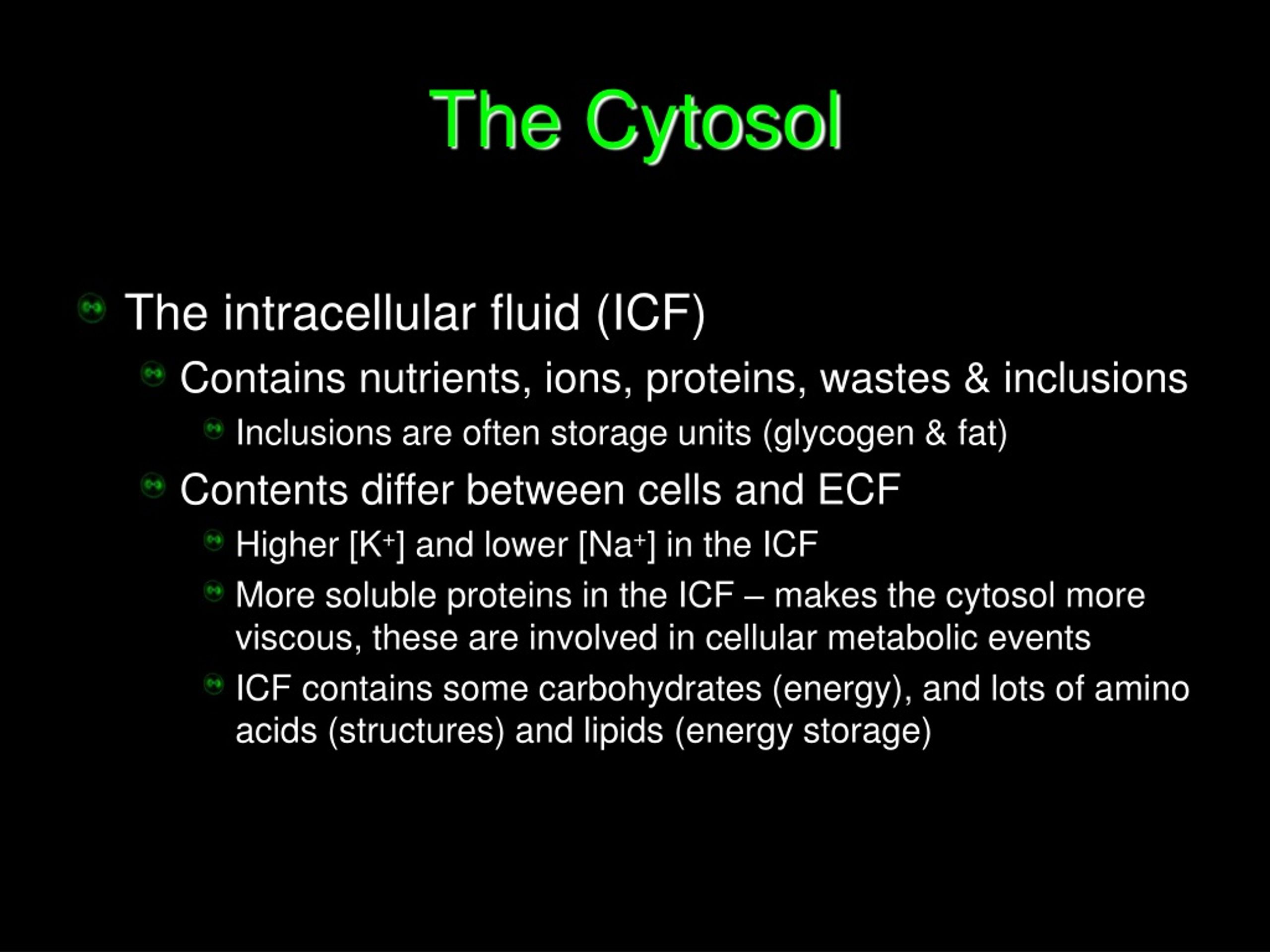 The Cytosol

The intracellular fluid (ICF)

Contains nutrients, ions, proteins, wastes & inclusions

Inclusions are often storage units (glycogen & fat)

Contents differ between cells and ECF

Higher [$K^+$] and lower [$Na^+$] in the ICF

More soluble proteins in the ICF – makes the cytosol more viscous, these are involved in cellular metabolic events

ICF contains some carbohydrates (energy), and lots of amino acids (structures) and lipids (energy storage)